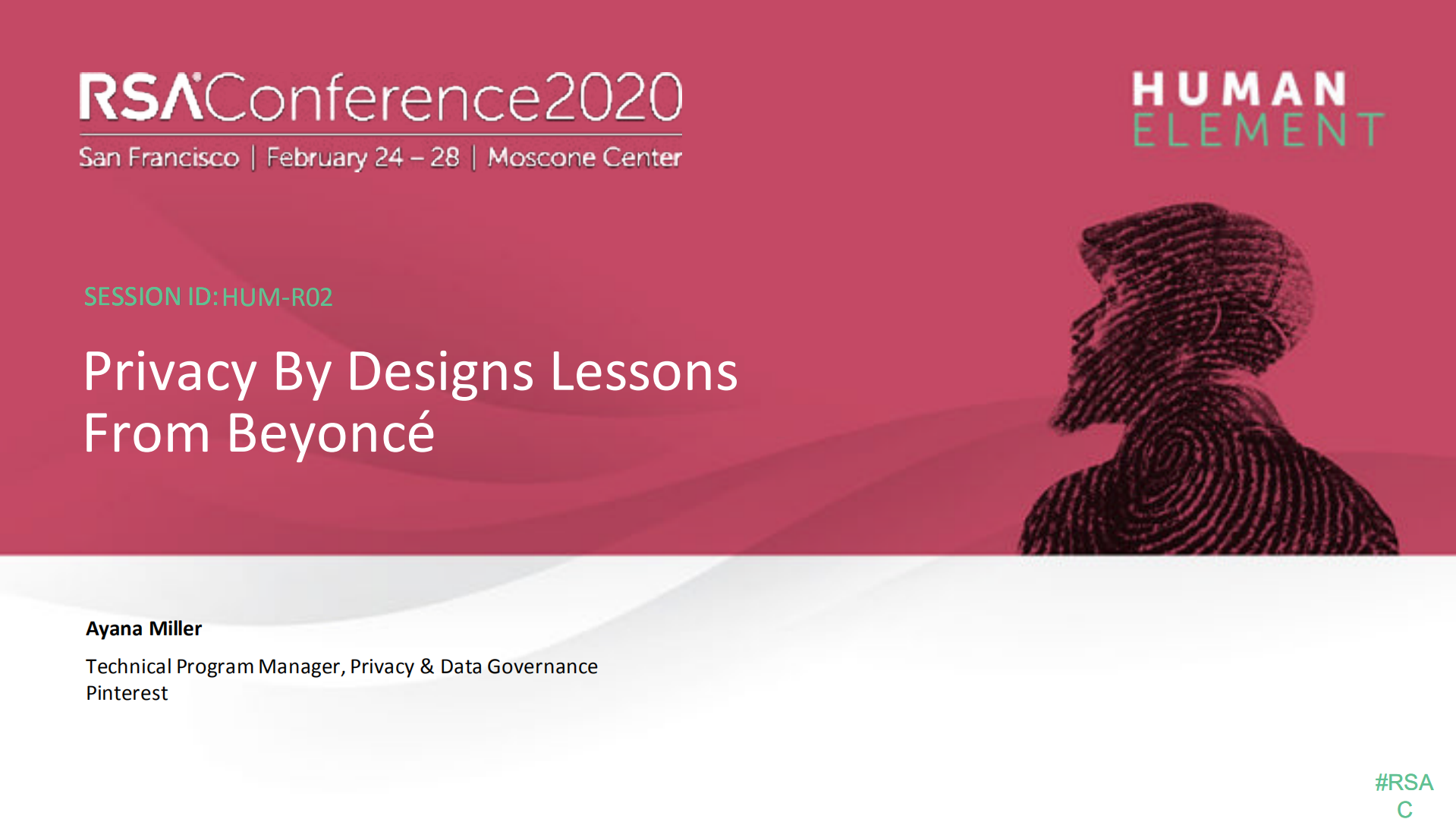 RSAConference2020

San Francisco | February 24 – 28 | Moscone Center

HUMAN
ELEMENT

SESSION ID: HUM-R02

Privacy By Designs Lessons From Beyoncé

Ayana Miller

Technical Program Manager, Privacy & Data Governance
Pinterest

#RSAC